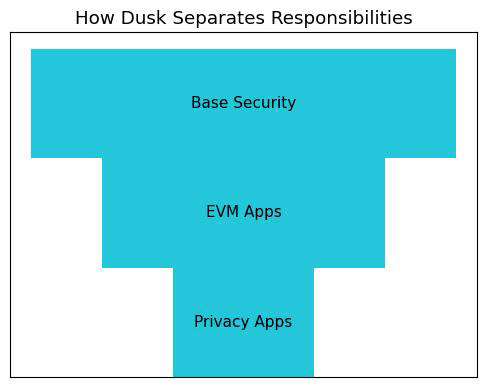 How Dusk Separates Responsibilities

Base Security

EVM Apps

Privacy Apps